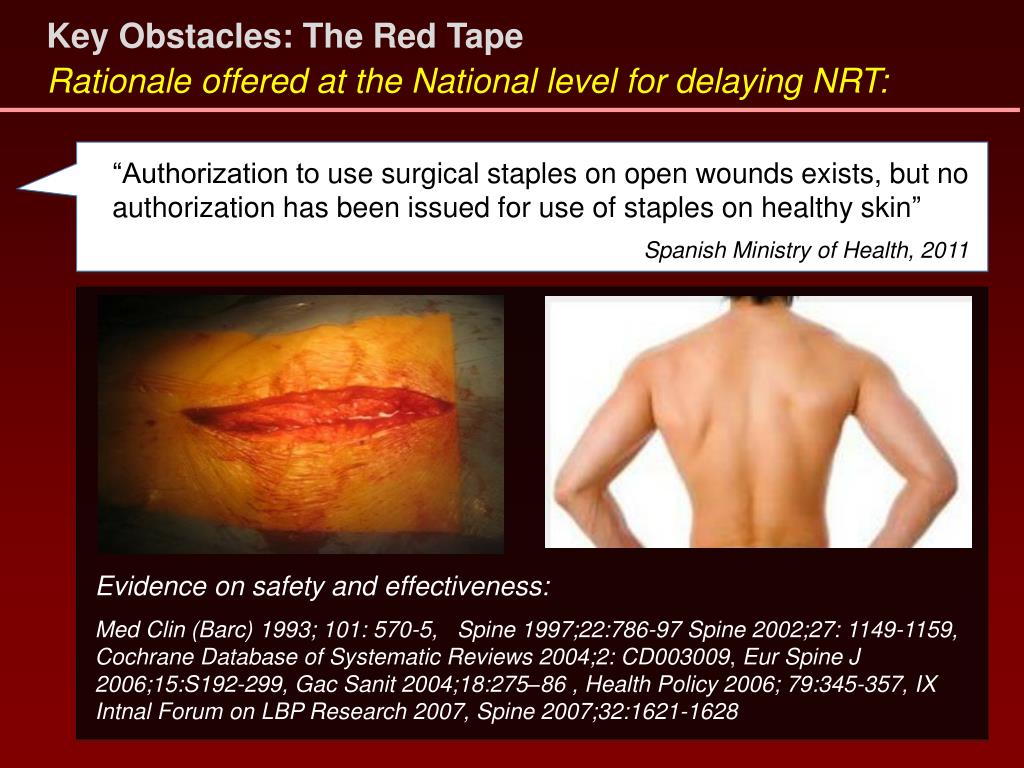 Key Obstacles: The Red Tape
Rationale offered at the National level for delaying NRT:

“Authorization to use surgical staples on open wounds exists, but no authorization has been issued for use of staples on healthy skin”

Spanish Ministry of Health, 2011

Evidence on safety and effectiveness:

Med Clin (Barc) 1993; 101: 570-5, Spine 1997;22:786-97 Spine 2002;27: 1149-1159, Cochrane Database of Systematic Reviews 2004;2: CD003009, Eur Spine J 2006;15:S192-299, Gac Sanit 2004;18:275–86 , Health Policy 2006; 79:345-357, IX Intnal Forum on LBP Research 2007, Spine 2007;32:1621-1628